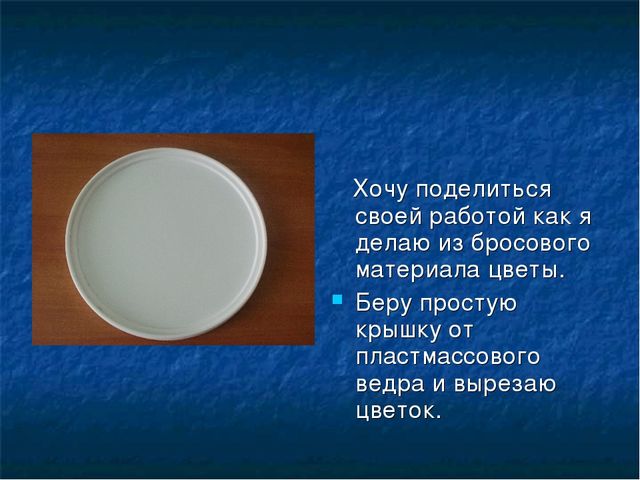 Хочу поделиться своей работой как я делаю из бросового материала цветы.

Беру простую крышку от пластмассового ведра и вырезаю цветок.